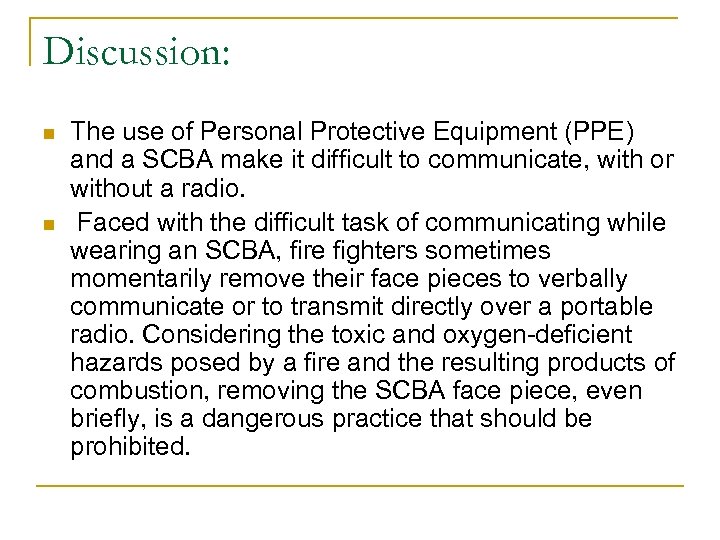 Discussion:

The use of Personal Protective Equipment (PPE) and a SCBA make it difficult to communicate, with or without a radio.

Faced with the difficult task of communicating while wearing an SCBA, fire fighters sometimes momentarily remove their face pieces to verbally communicate or to transmit directly over a portable radio. Considering the toxic and oxygen-deficient hazards posed by a fire and the resulting products of combustion, removing the SCBA face piece, even briefly, is a dangerous practice that should be prohibited.